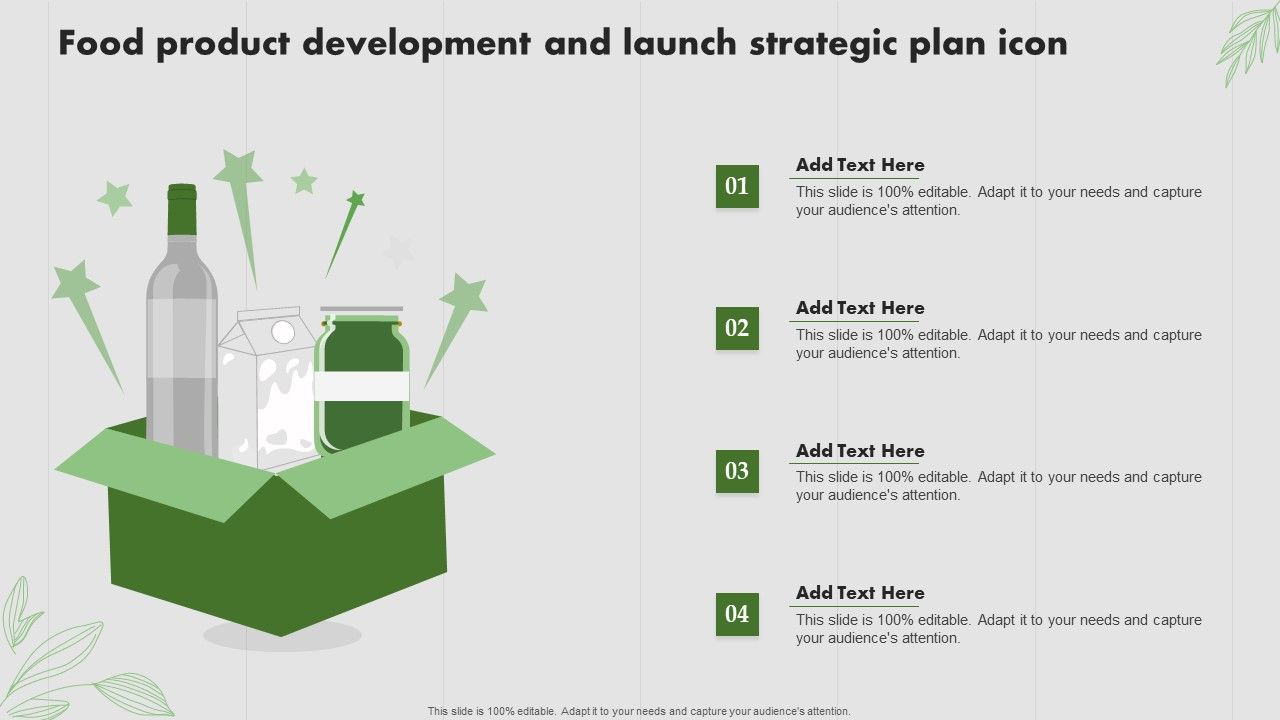 Food product development and launch strategic plan icon

01
Add Text Here
This slide is 100% editable. Adapt it to your needs and capture your audience's attention.

02
Add Text Here
This slide is 100% editable. Adapt it to your needs and capture your audience's attention.

03
Add Text Here
This slide is 100% editable. Adapt it to your needs and capture your audience's attention.

04
Add Text Here
This slide is 100% editable. Adapt it to your needs and capture your audience's attention.

This slide is 100% editable. Adapt it to your needs and capture your audience's attention.